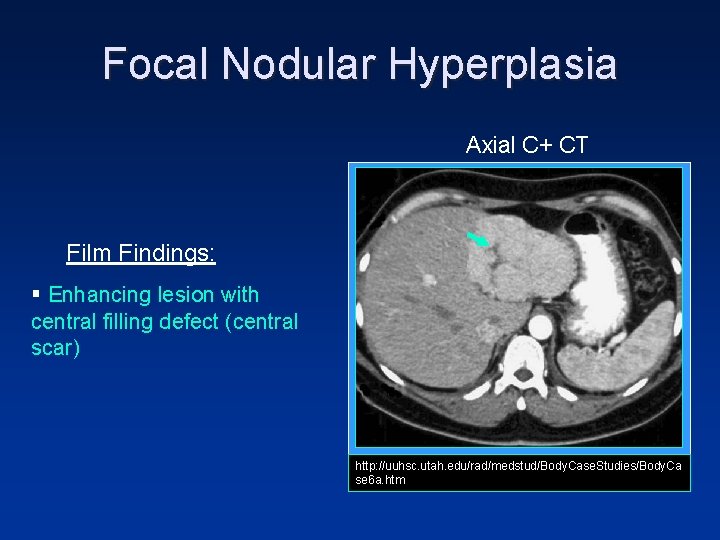 Focal Nodular Hyperplasia

Axial C+ CT

Film Findings:

▪ Enhancing lesion with central filling defect (central scar)

http://uuhsc.utah.edu/rad/medstud/BodyCaseStudies/BodyCase6a.htm